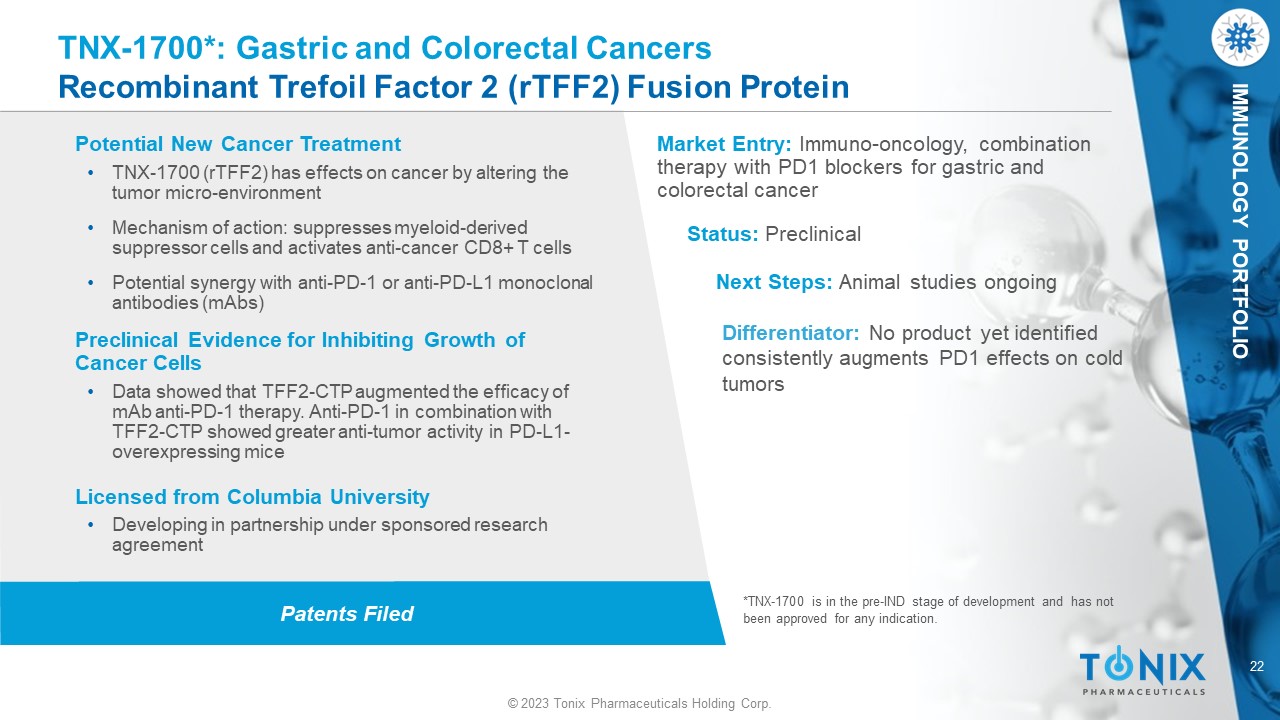 TNX-1700*: Gastric and Colorectal Cancers
Recombinant Trefoil Factor 2 (rTFF2) Fusion Protein

Potential New Cancer Treatment

• TNX-1700 (rTFF2) has effects on cancer by altering the tumor micro-environment

• Mechanism of action: suppresses myeloid-derived suppressor cells and activates anti-cancer CD8+ T cells

• Potential synergy with anti-PD-1 or anti-PD-L1 monoclonal antibodies (mAbs)

Preclinical Evidence for Inhibiting Growth of Cancer Cells

• Data showed that TFF2-CTP augmented the efficacy of mAb anti-PD-1 therapy. Anti-PD-1 in combination with TFF2-CTP showed greater anti-tumor activity in PD-L1-overexpressing mice

Licensed from Columbia University

• Developing in partnership under sponsored research agreement

Patents Filed

Market Entry: Immuno-oncology, combination therapy with PD1 blockers for gastric and colorectal cancer

Status: Preclinical

Next Steps: Animal studies ongoing

Differentiator: No product yet identified consistently augments PD1 effects on cold tumors

*TNX-1700 is in the pre-IND stage of development and has not been approved for any indication.

IMMUNOLOGY PORTFOLIO

TONIX
PHARMACEUTICALS

22

© 2023 Tonix Pharmaceuticals Holding Corp.